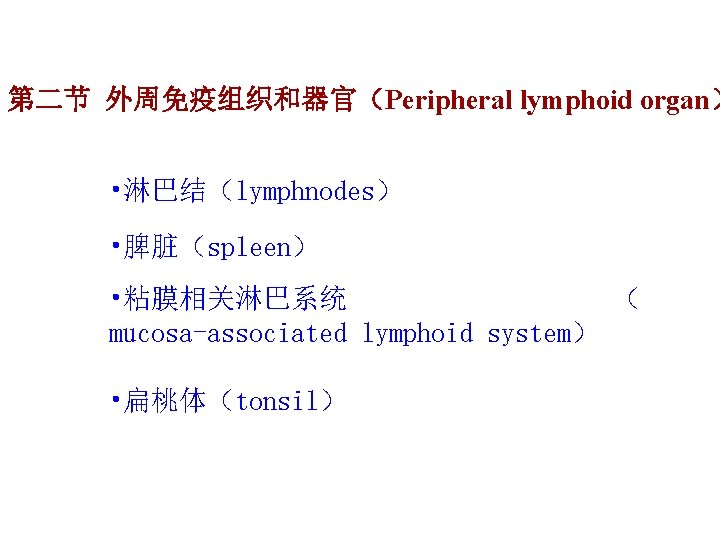 第二节 外周免疫组织和器官（Peripheral lymphoid organ）

•淋巴结（lymphnodes）

•脾脏（spleen）

•粘膜相关淋巴系统（mucosa-associated lymphoid system）

•扁桃体（tonsil）